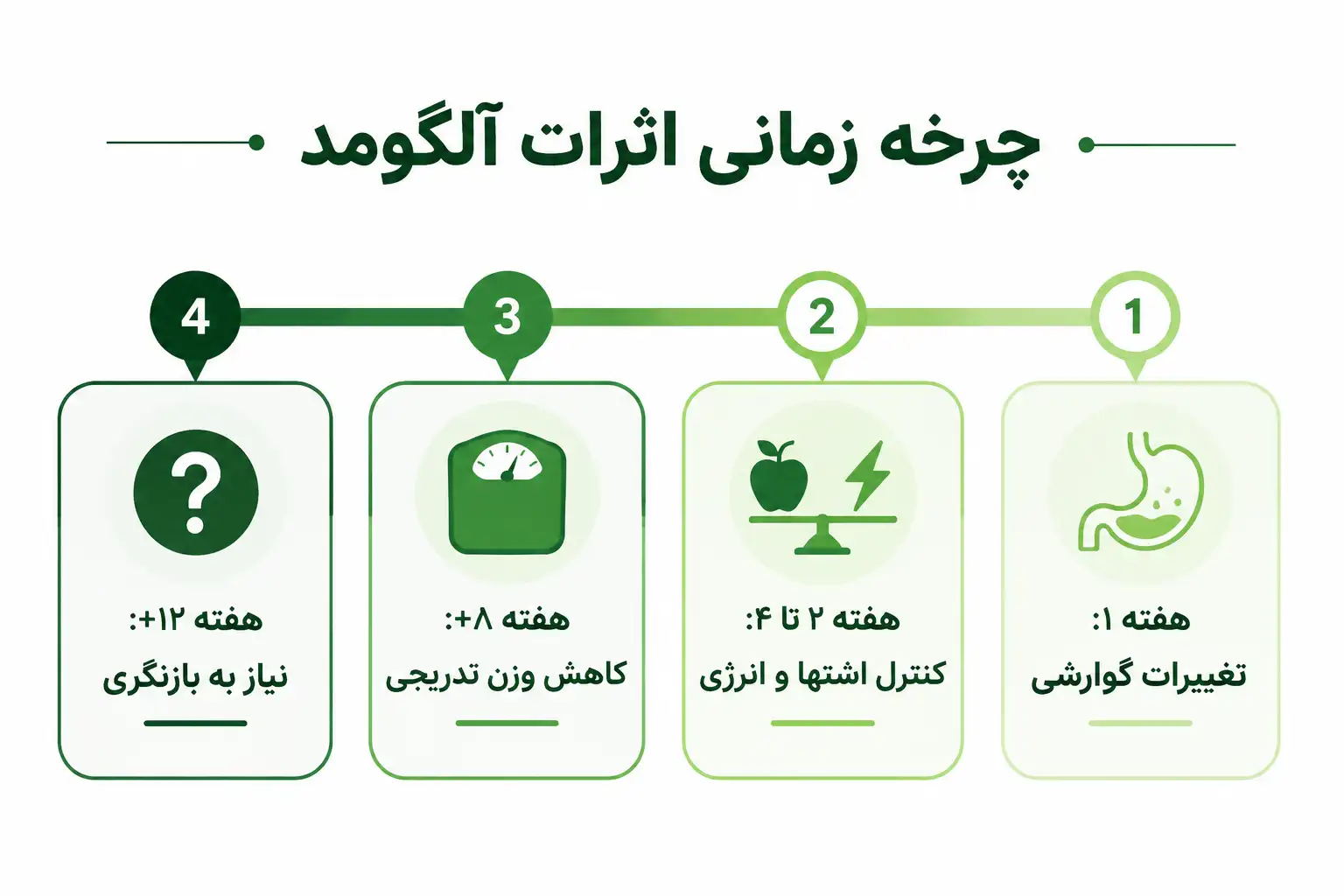 چرخه زمانی اثرات آلگومد

1
هفته ۱:
تغییرات گوارشی

2
هفته ۲ تا ۴:
کنترل اشتها و انرژی

3
هفته ۸+:
کاهش وزن تدریجی

4
هفته ۱۲+:
نیاز به بازنگری